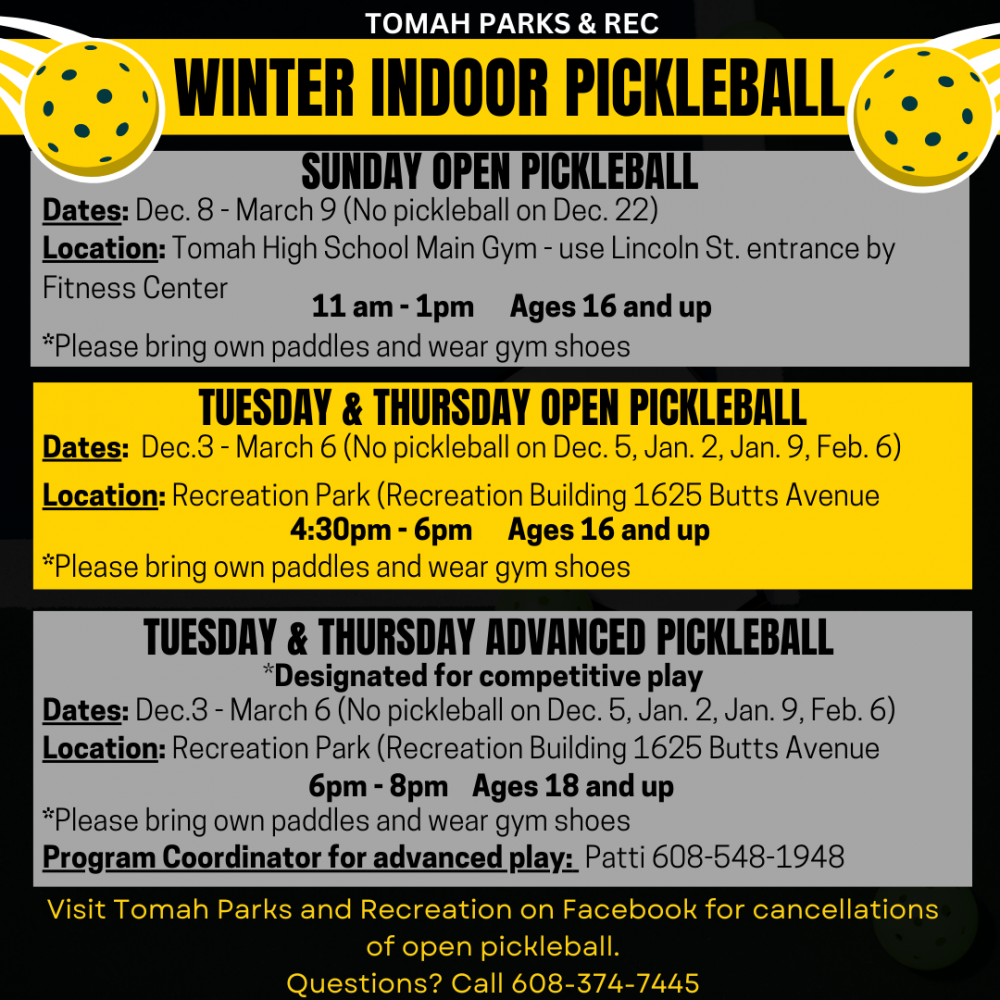 TOMAH PARKS & REC

WINTER INDOOR PICKLEBALL

SUNDAY OPEN PICKLEBALL

Dates: Dec. 8 - March 9 (No pickleball on Dec. 22)

Location: Tomah High School Main Gym - use Lincoln St. entrance by Fitness Center

11 am - 1pm Ages 16 and up

*Please bring own paddles and wear gym shoes

TUESDAY & THURSDAY OPEN PICKLEBALL

Dates: Dec.3 - March 6 (No pickleball on Dec. 5, Jan. 2, Jan. 9, Feb. 6)

Location: Recreation Park (Recreation Building 1625 Butts Avenue

4:30pm - 6pm Ages 16 and up

*Please bring own paddles and wear gym shoes

TUESDAY & THURSDAY ADVANCED PICKLEBALL

*Designated for competitive play

Dates: Dec.3 - March 6 (No pickleball on Dec. 5, Jan. 2, Jan. 9, Feb. 6)

Location: Recreation Park (Recreation Building 1625 Butts Avenue

6pm - 8pm Ages 18 and up

*Please bring own paddles and wear gym shoes

Program Coordinator for advanced play: Patti 608-548-1948

Visit Tomah Parks and Recreation on Facebook for cancellations of open pickleball.

Questions? Call 608-374-7445